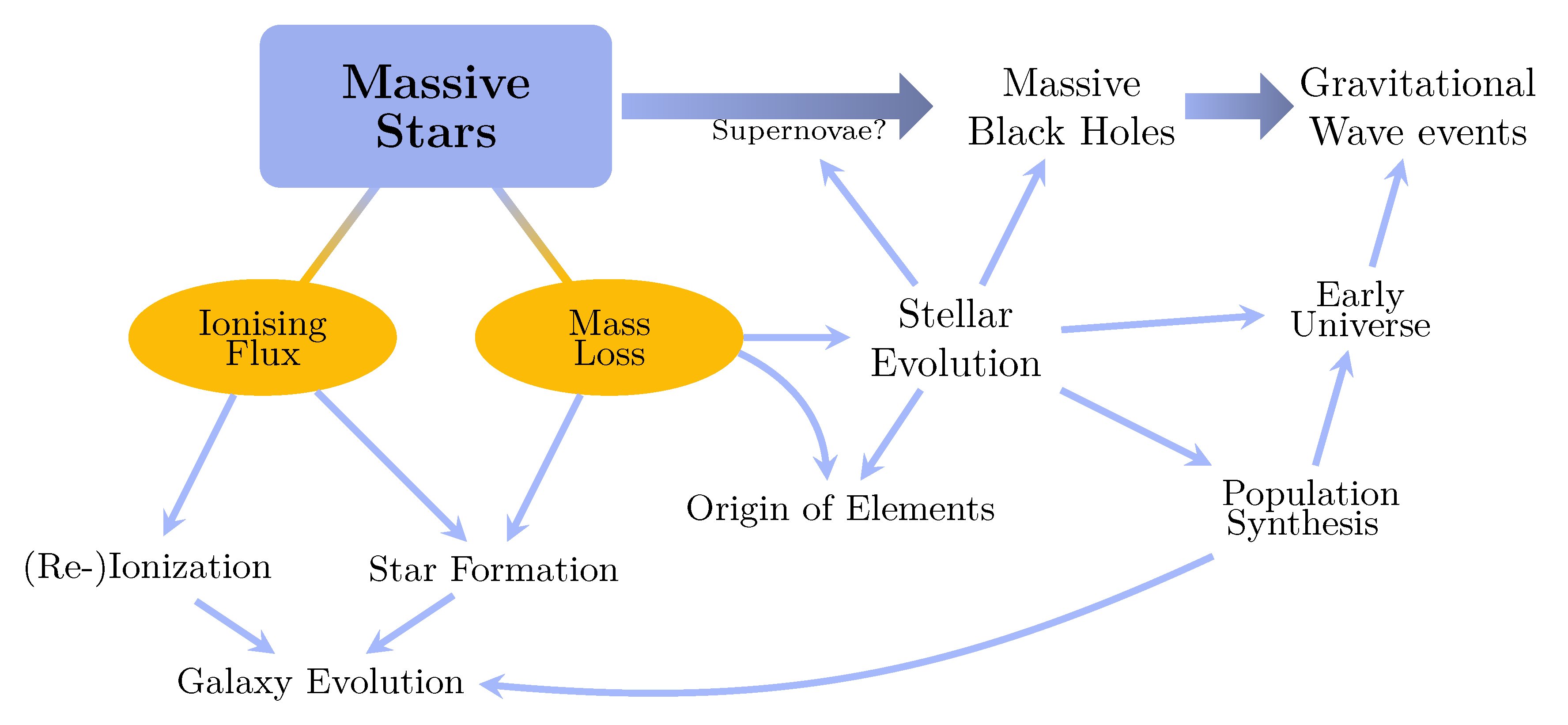 Massive Stars

Supernovae?

Massive Black Holes

Gravitational Wave events

Ionising Flux

Mass Loss

Stellar Evolution

Early Universe

Origin of Elements

Population Synthesis

(Re-)Ionization

Star Formation

Galaxy Evolution